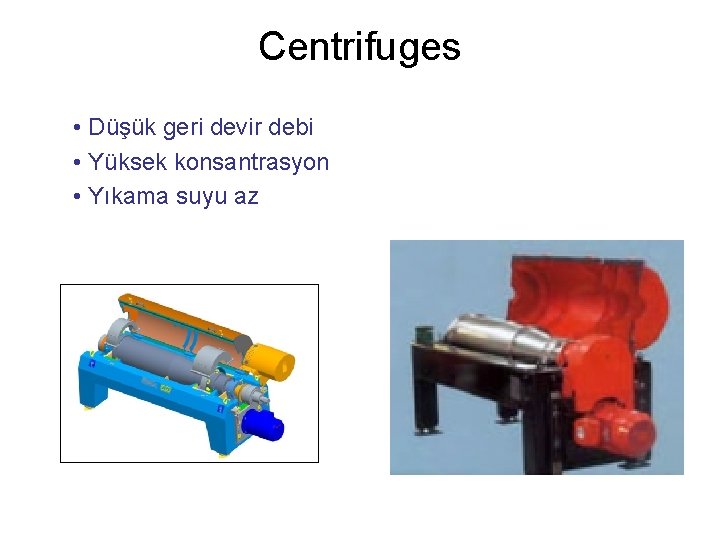 Centrifuges

• Düşük geri devir debi
• Yüksek konsantrasyon
• Yıkama suyu az